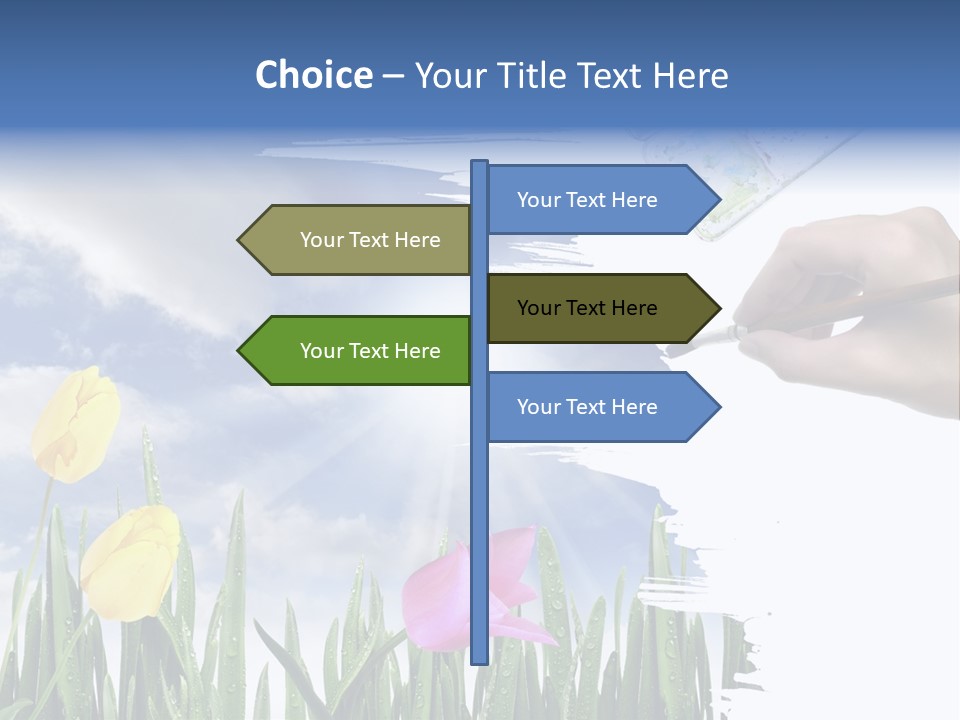 Choice – Your Title Text Here

Your Text Here

Your Text Here

Your Text Here

Your Text Here

Your Text Here